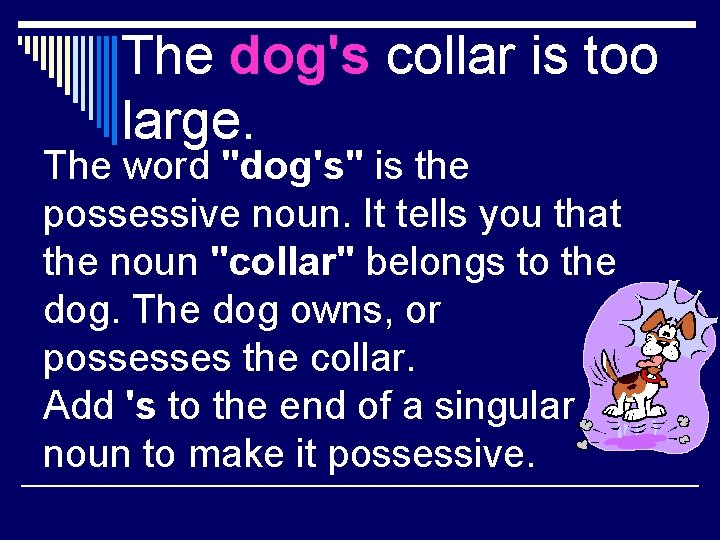 The dog's collar is too large.

The word "dog's" is the possessive noun. It tells you that the noun "collar" belongs to the dog. The dog owns, or possesses the collar.
Add 's to the end of a singular noun to make it possessive.